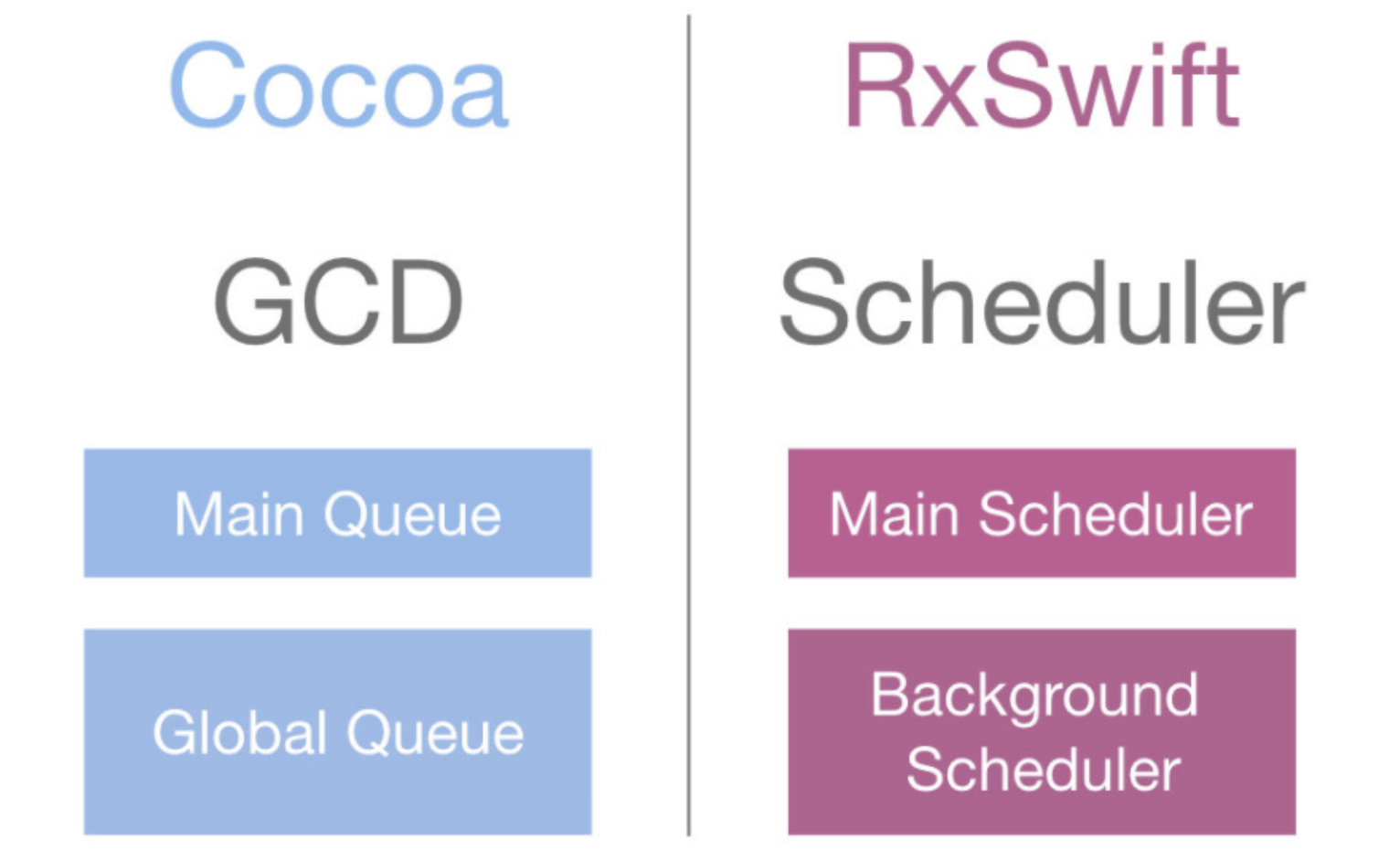 Cocoa

GCD

Main Queue

Global Queue

RxSwift

Scheduler

Main Scheduler

Background Scheduler